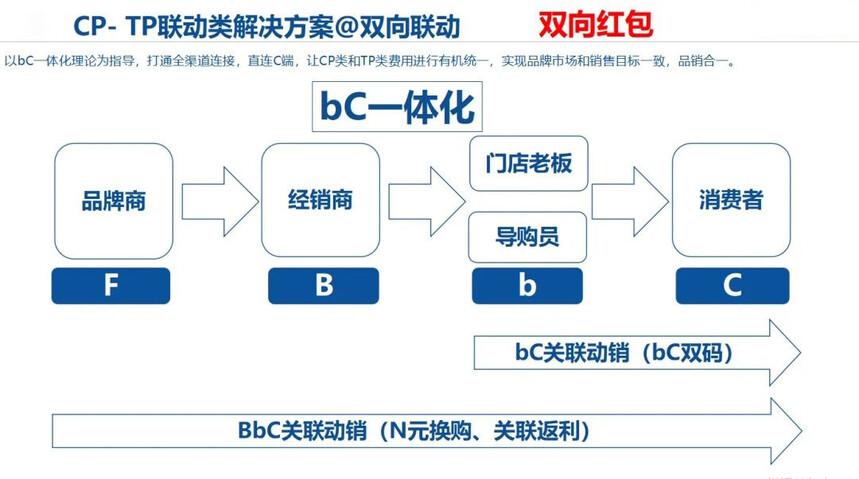 CP- TP联动类解决方案@双向联动

双向红包

以bC一体化理论为指导，打通全渠道连接，直连C端，让CP类和TP类费用进行有机统一，实现品牌市场和销售目标一致，品销合一。

bC一体化

品牌商

经销商

门店老板

导购员

消费者

F

B

b

C

bC关联动销（bC双码）

BbC关联动销（N元换购、关联返利）